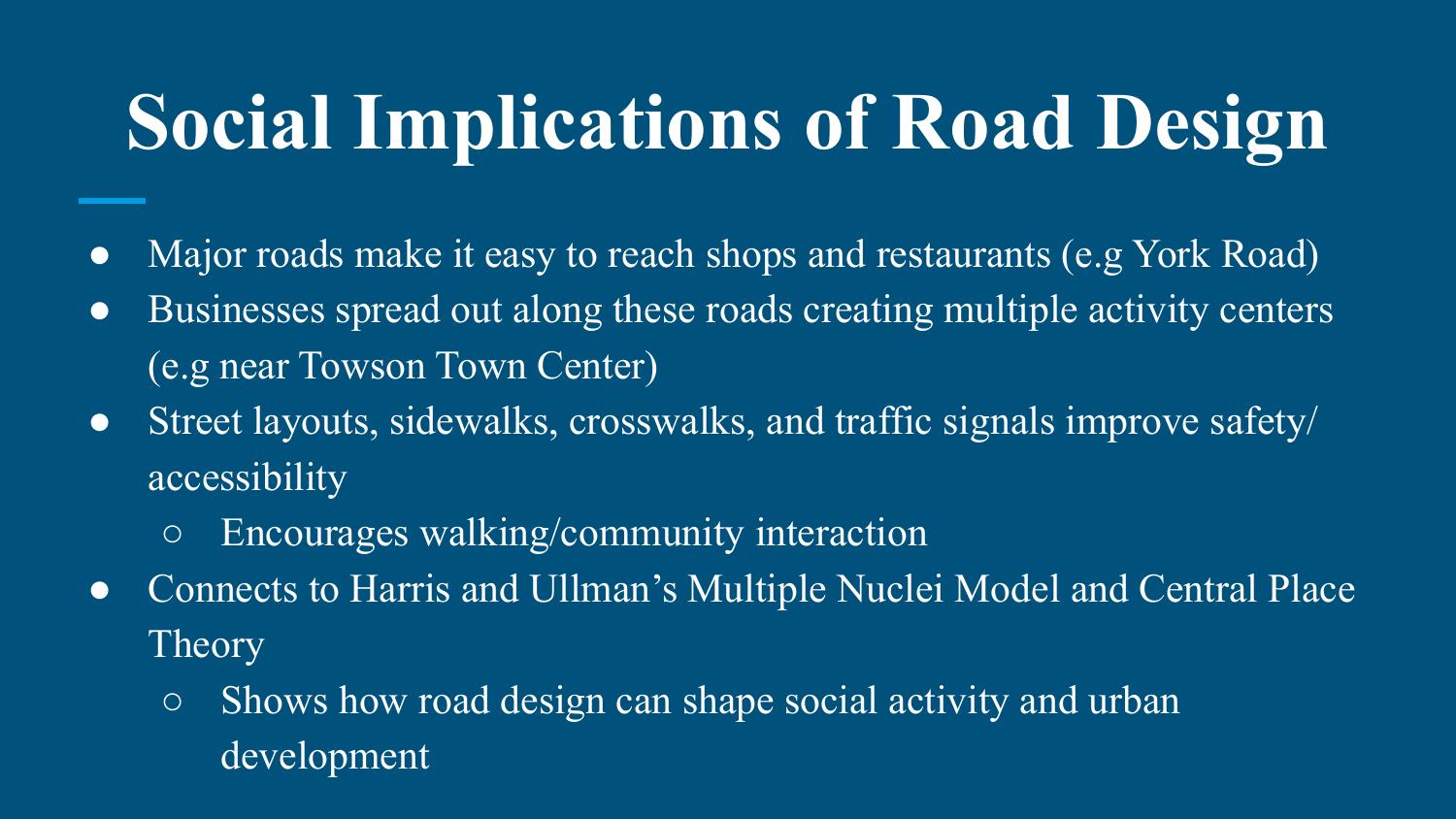 Social Implications of Road Design

● Major roads make it easy to reach shops and restaurants (e.g York Road)
● Businesses spread out along these roads creating multiple activity centers (e.g near Towson Town Center)
● Street layouts, sidewalks, crosswalks, and traffic signals improve safety/ accessibility
  ○ Encourages walking/community interaction
● Connects to Harris and Ullman’s Multiple Nuclei Model and Central Place Theory
  ○ Shows how road design can shape social activity and urban development